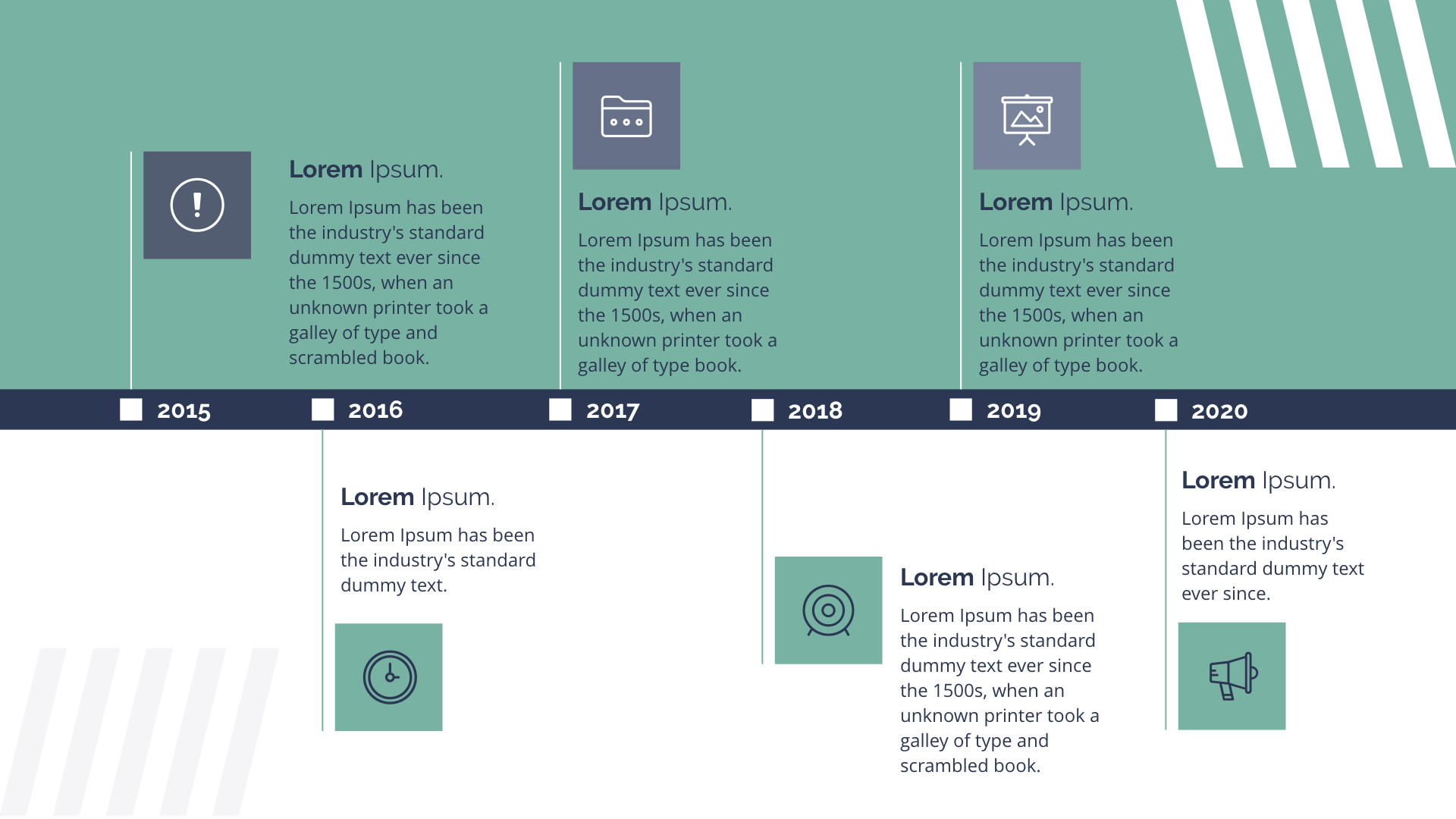 Lorem Ipsum.

Lorem Ipsum has been the industry's standard dummy text ever since the 1500s, when an unknown printer took a galley of type and scrambled book.

Lorem Ipsum.

Lorem Ipsum has been the industry's standard dummy text ever since the 1500s, when an unknown printer took a galley of type book.

Lorem Ipsum.

Lorem Ipsum has been the industry's standard dummy text ever since the 1500s, when an unknown printer took a galley of type book.

2015 2016 2017 2018 2019 2020

Lorem Ipsum.

Lorem Ipsum has been the industry's standard dummy text.

Lorem Ipsum.

Lorem Ipsum has been the industry's standard dummy text ever since the 1500s, when an unknown printer took a galley of type and scrambled book.

Lorem Ipsum.

Lorem Ipsum has been the industry's standard dummy text ever since.